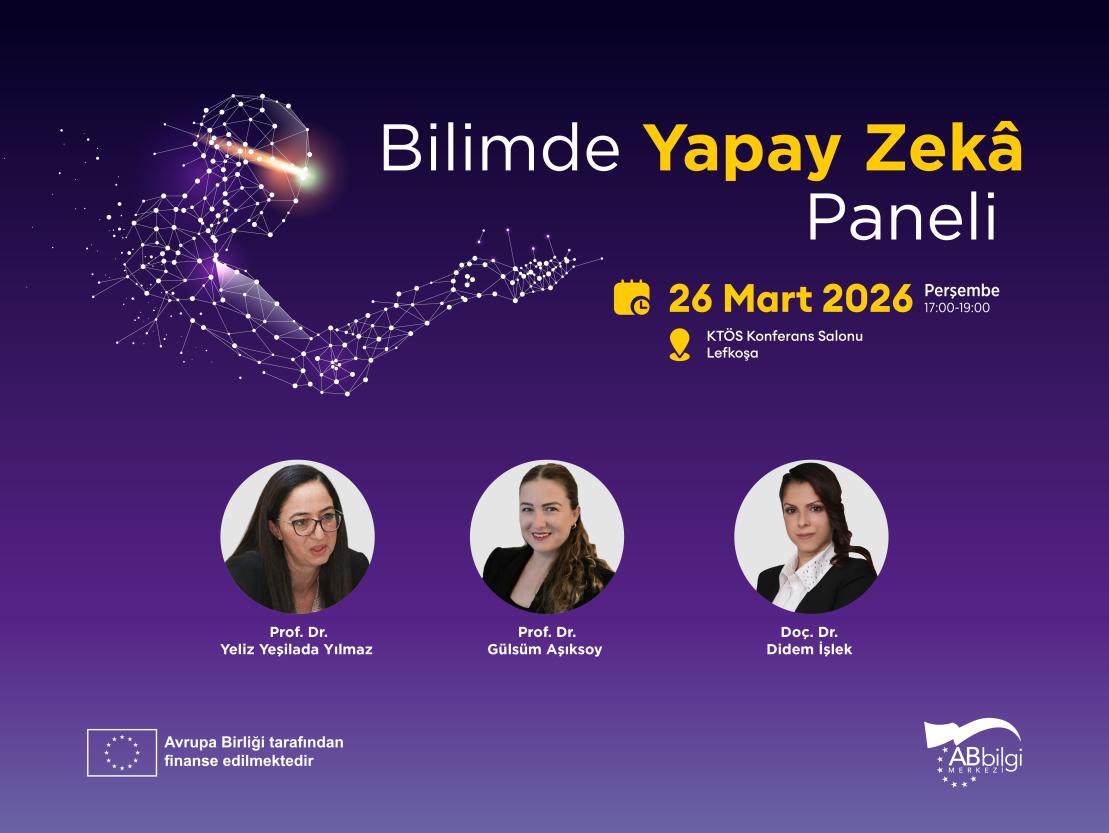 Bilimde Yapay Zekâ Paneli

26 Mart 2026 Perşembe 17:00-19:00

KTÖS Konferans Salonu Lefkoşa

Prof. Dr. Yeliz Yeşilada Yılmaz

Prof. Dr. Gülsüm Aşıksoy

Doç. Dr. Didem İşlek

Avrupa Birliği tarafından finanse edilmektedir

ABbilgi MERKEZİ